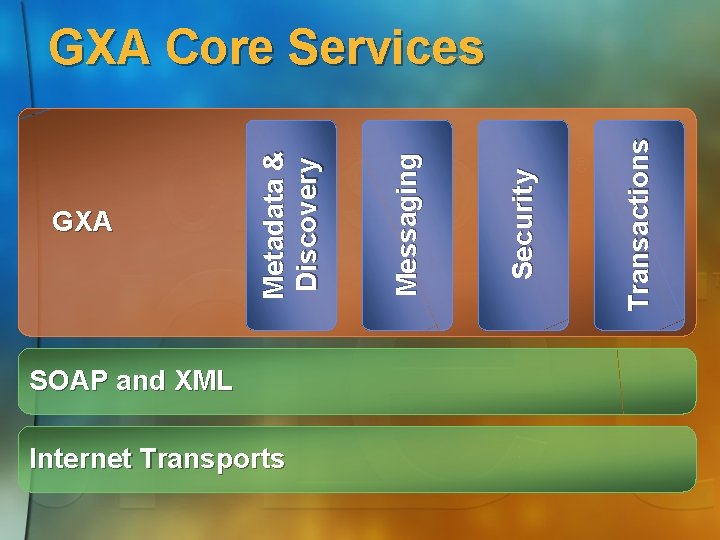 GXA Core Services

GXA

Metadata & Discovery

Messaging

Security

Transactions

SOAP and XML

Internet Transports